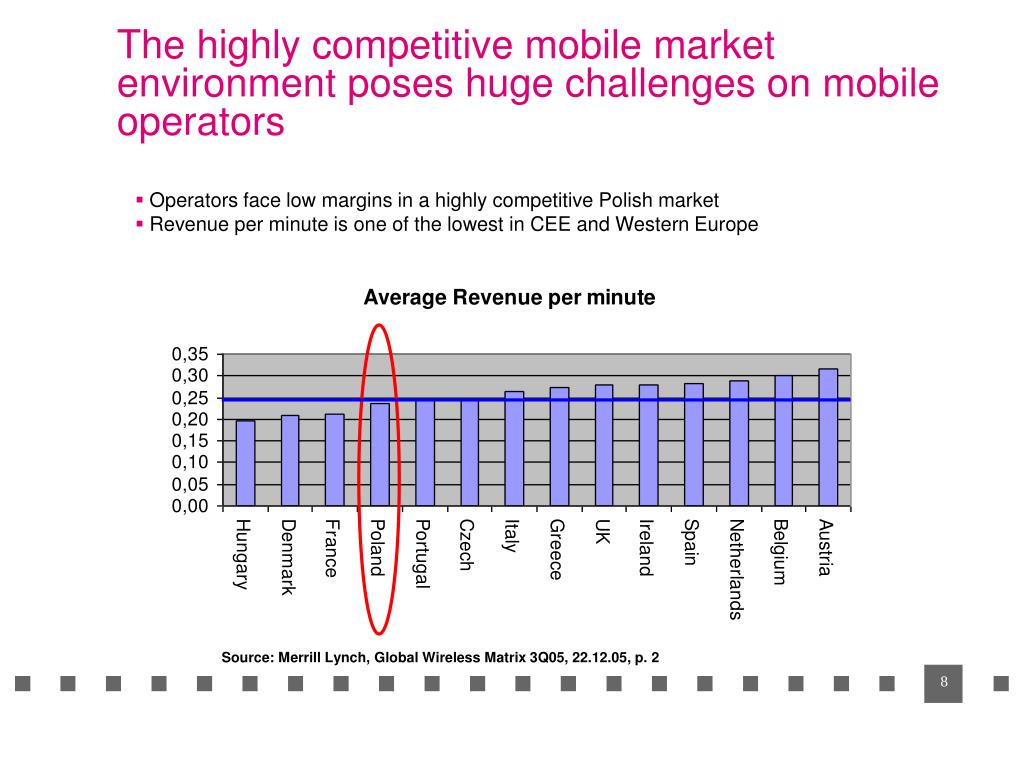 The highly competitive mobile market environment poses huge challenges on mobile operators

▪ Operators face low margins in a highly competitive Polish market
▪ Revenue per minute is one of the lowest in CEE and Western Europe

Average Revenue per minute

0,35
0,30
0,25
0,20
0,15
0,10
0,05
0,00

Hungary
Denmark
France
Poland
Portugal
Czech
Italy
Greece
UK
Ireland
Spain
Netherlands
Belgium
Austria

Source: Merrill Lynch, Global Wireless Matrix 3Q05, 22.12.05, p. 2

8